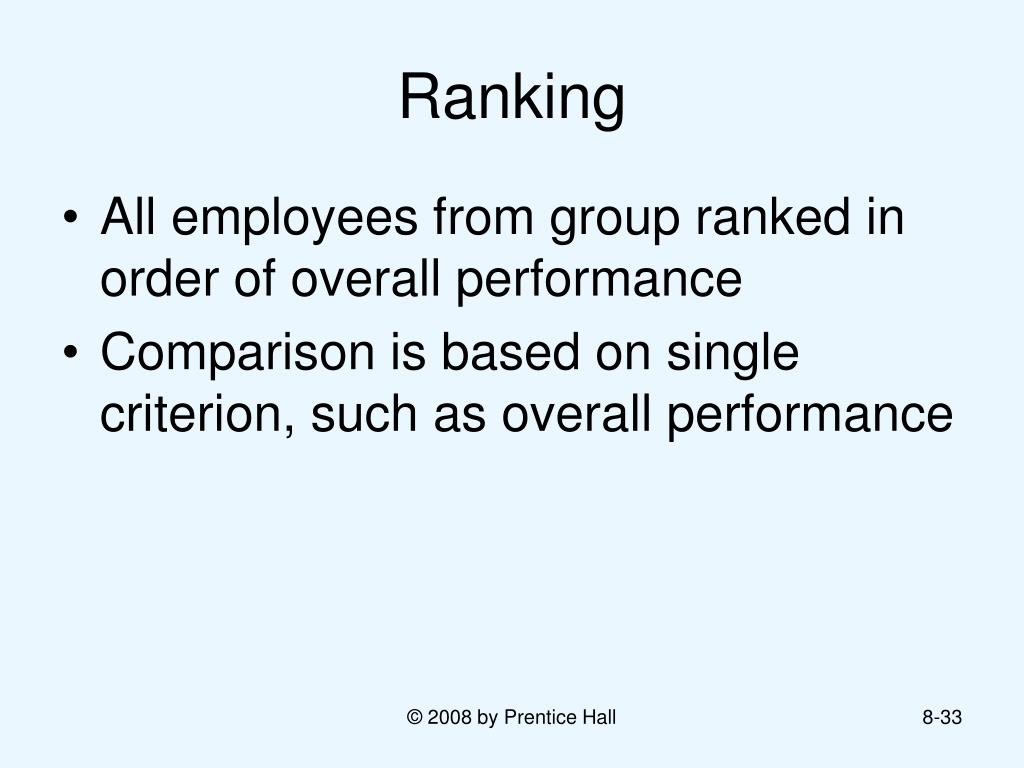 Ranking

• All employees from group ranked in order of overall performance
• Comparison is based on single criterion, such as overall performance

© 2008 by Prentice Hall

8-33